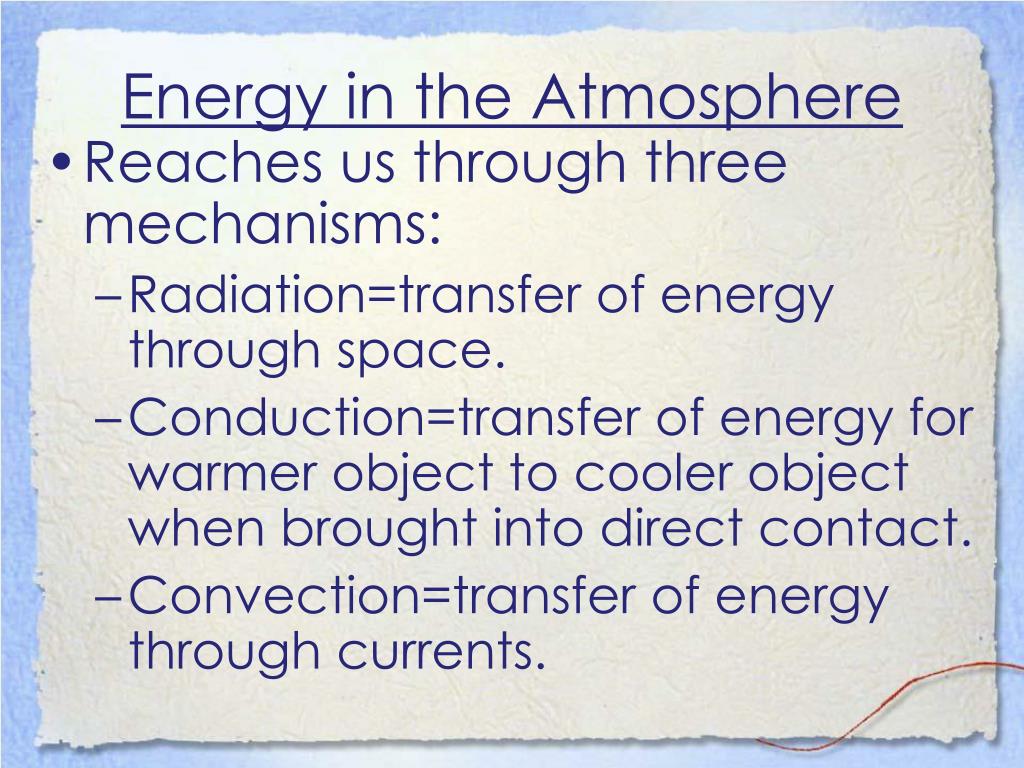 Energy in the Atmosphere

• Reaches us through three mechanisms:
– Radiation=transfer of energy through space.
– Conduction=transfer of energy for warmer object to cooler object when brought into direct contact.
– Convection=transfer of energy through currents.